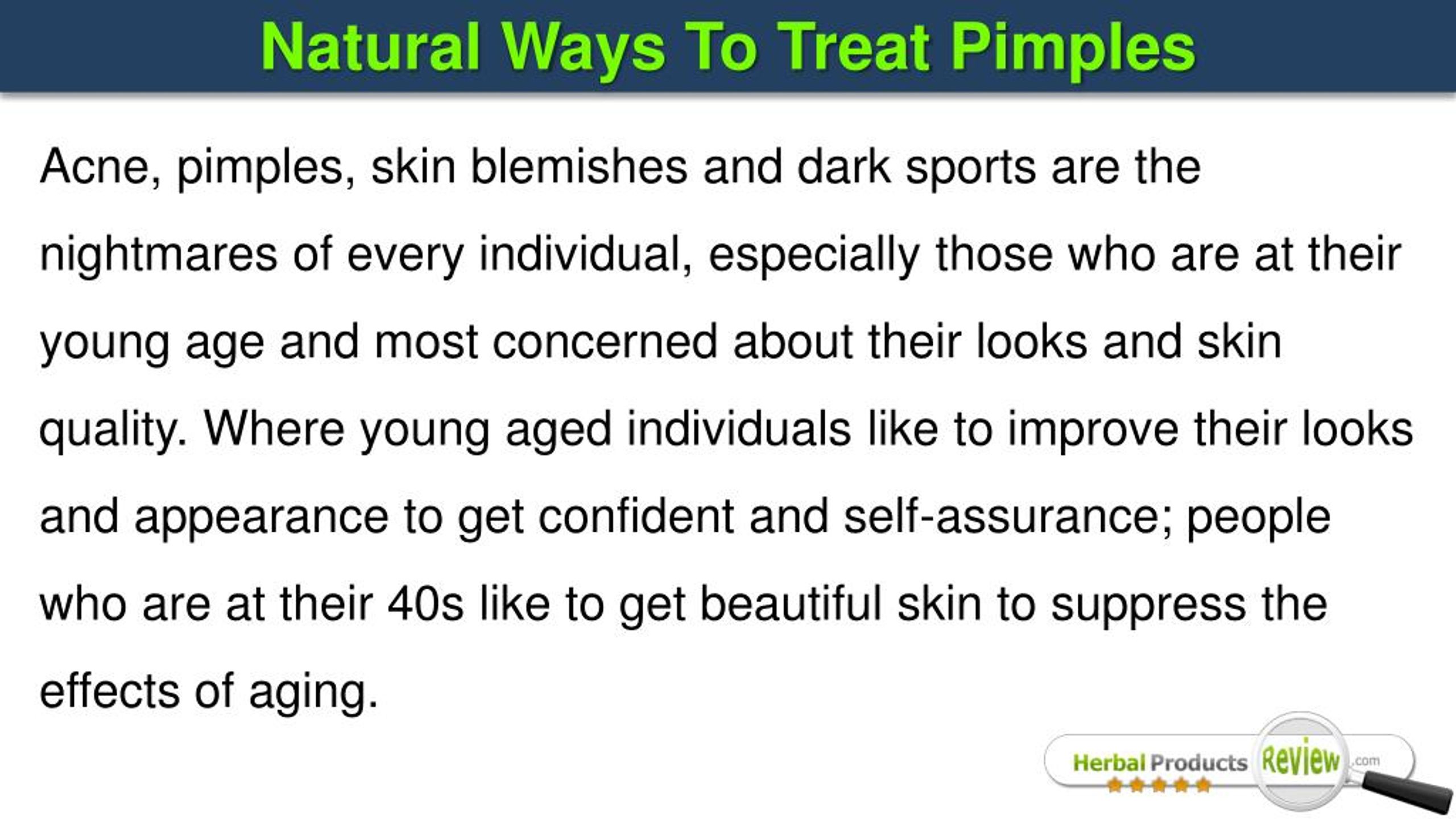 Natural Ways To Treat Pimples

Acne, pimples, skin blemishes and dark sports are the nightmares of every individual, especially those who are at their young age and most concerned about their looks and skin quality. Where young aged individuals like to improve their looks and appearance to get confident and self-assurance; people who are at their 40s like to get beautiful skin to suppress the effects of aging.

Herbal Products Review .com